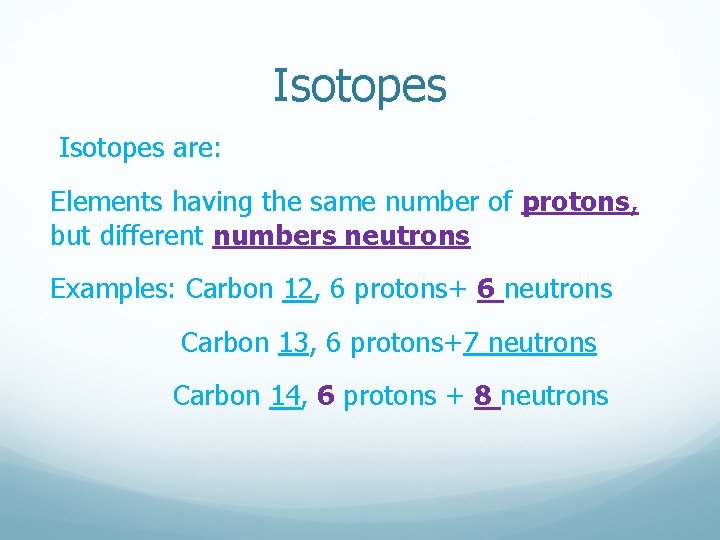 Isotopes

Isotopes are:

Elements having the same number of protons, but different numbers neutrons

Examples: Carbon 12, 6 protons+ 6 neutrons

Carbon 13, 6 protons+7 neutrons

Carbon 14, 6 protons + 8 neutrons